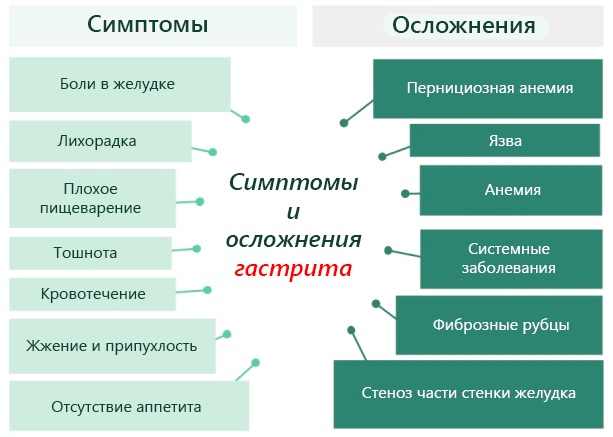 Симптомы

Боли в желудке

Лихорадка

Плохое пищеварение

Тошнота

Кровотечение

Жжение и припухлость

Отсутствие аппетита

Симптомы и осложнения гастрита

Осложнения

Пернициозная анемия

Язва

Анемия

Системные заболевания

Фиброзные рубцы

Стеноз части стенки желудка